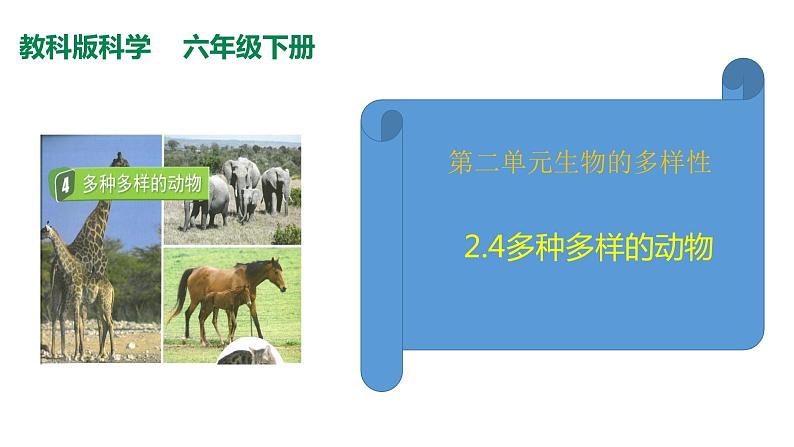 教科版科学　六年级下册

4 多种多样的动物

第二单元生物的多样性

2.4多种多样的动物